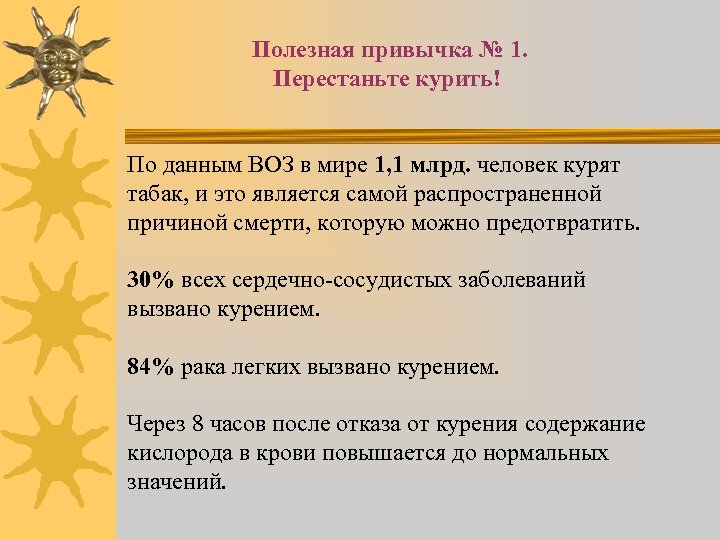 Полезная привычка № 1.
Перестаньте курить!

По данным ВОЗ в мире 1,1 млрд. человек курят табак, и это является самой распространенной причиной смерти, которую можно предотвратить.

30% всех сердечно-сосудистых заболеваний вызвано курением.

84% рака легких вызвано курением.

Через 8 часов после отказа от курения содержание кислорода в крови повышается до нормальных значений.